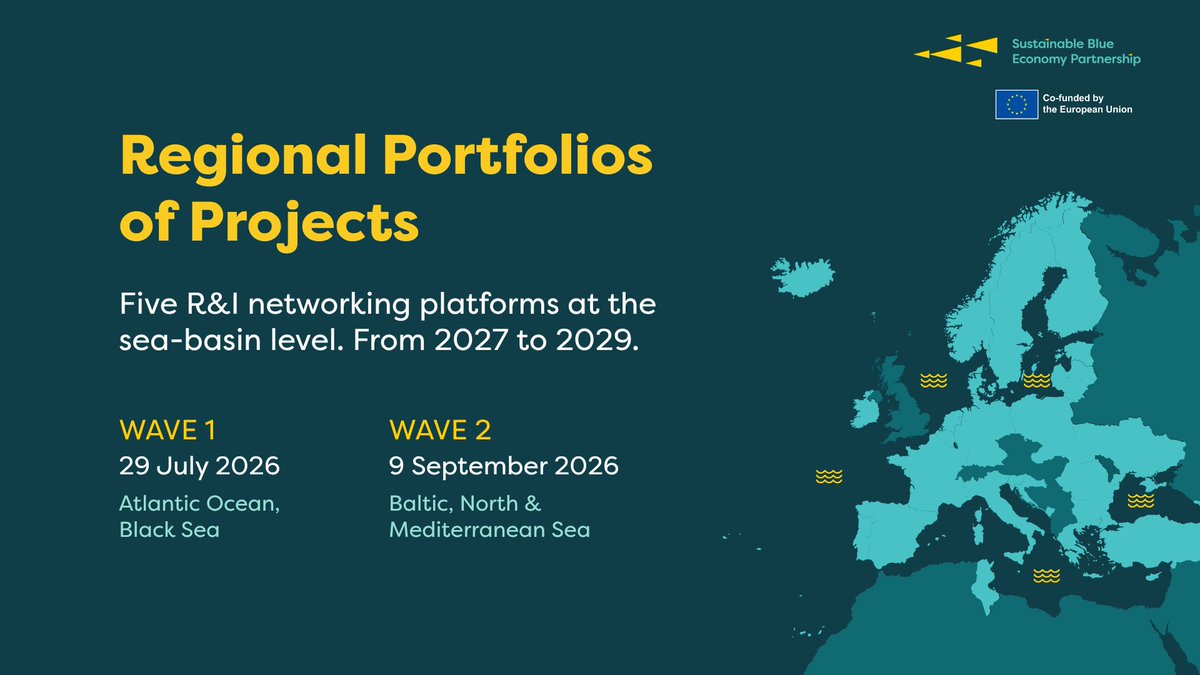 Sustainable Blue Economy Partnership

Co-funded by the European Union

Regional Portfolios of Projects

Five R&I networking platforms at the sea-basin level. From 2027 to 2029.

WAVE 1
29 July 2026
Atlantic Ocean, Black Sea

WAVE 2
9 September 2026
Baltic, North & Mediterranean Sea